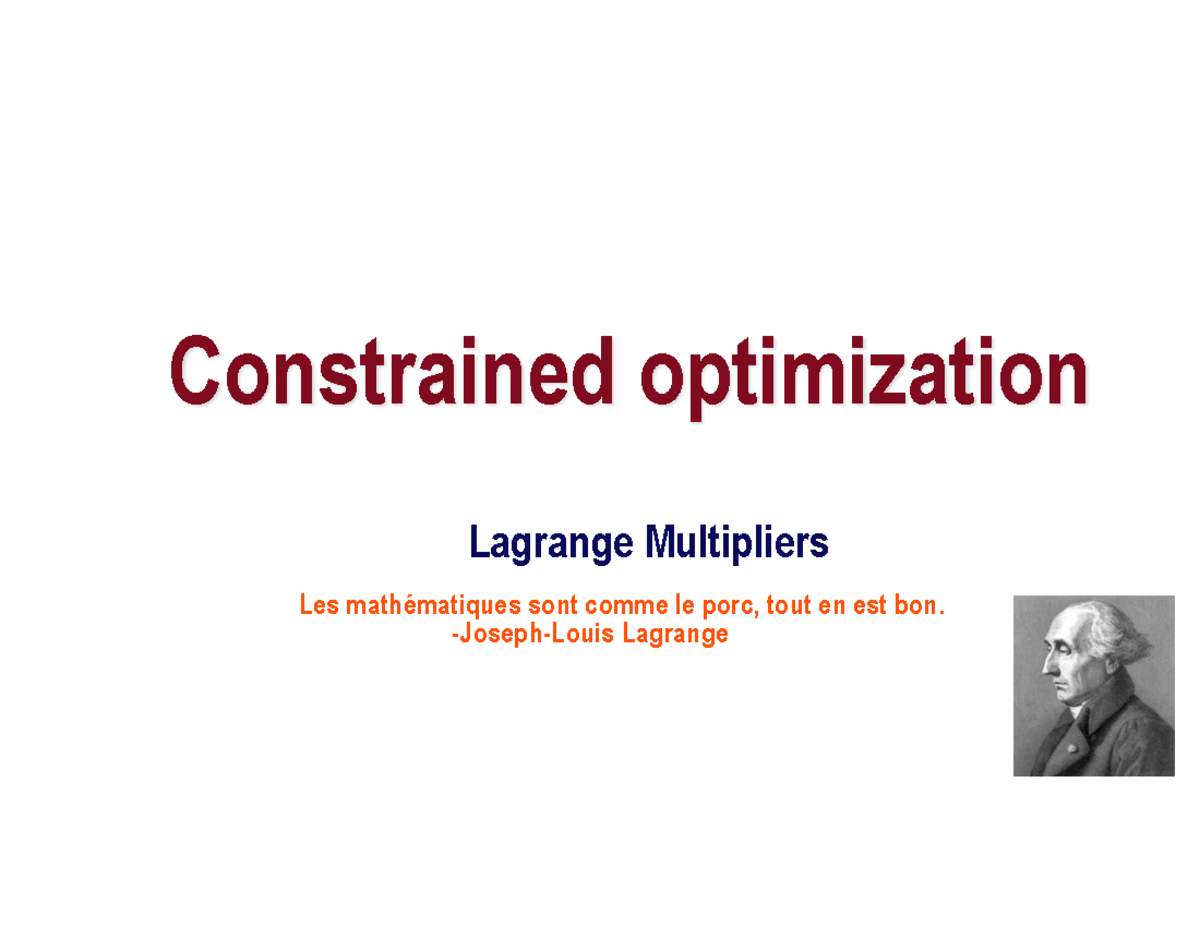 Constrained optimization

Lagrange Multipliers

Les mathématiques sont comme le porc, tout en est bon.
-Joseph-Louis Lagrange